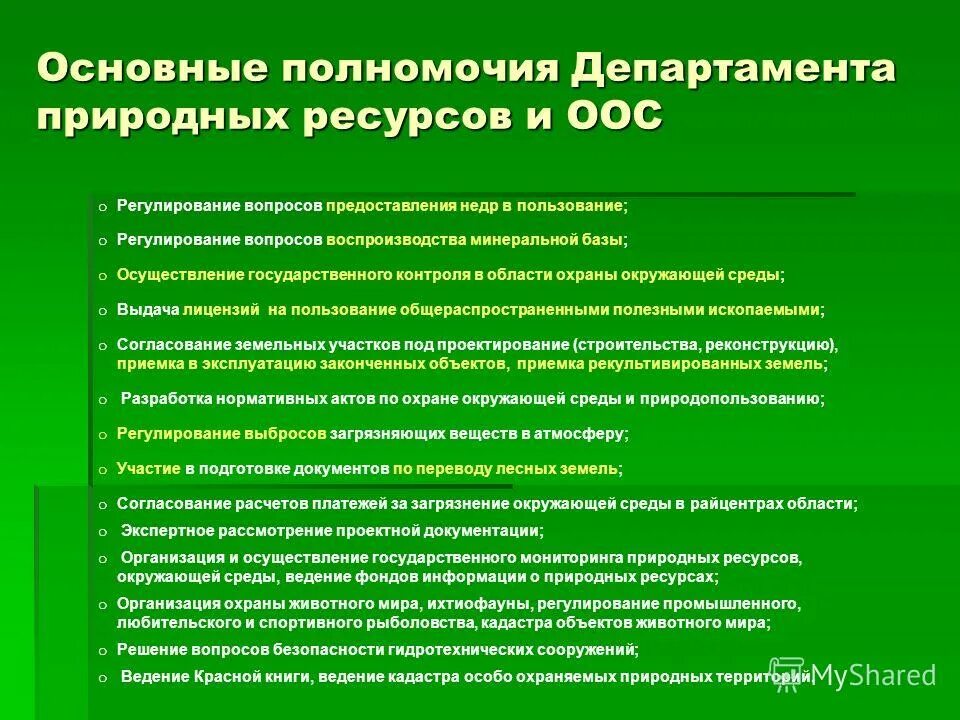 Основные полномочия Департамента природных ресурсов и ООС

o Регулирование вопросов предоставления недр в пользование;

o Регулирование вопросов воспроизводства минеральной базы;

o Осуществление государственного контроля в области охраны окружающей среды;

o Выдача лицензий на пользование общераспространенными полезными ископаемыми;

o Согласование земельных участков под проектирование (строительства, реконструкцию), приемка в эксплуатацию законченных объектов, приемка рекультивированных земель;

o Разработка нормативных актов по охране окружающей среды и природопользованию;

o Регулирование выбросов загрязняющих веществ в атмосферу;

o Участие в подготовке документов по переводу лесных земель;

o Согласование расчетов платежей за загрязнение окружающей среды в райцентрах области;

o Экспертное рассмотрение проектной документации;

o Организация и осуществление государственного мониторинга природных ресурсов, окружающей среды, ведение фондов информации о природных ресурсах;

o Организация охраны животного мира, ихтиофауны, регулирование промышленного, любительского и спортивного рыболовства, кадастра объектов животного мира;

o Решение вопросов безопасности гидротехнических сооружений;

o Ведение Красной книги, ведение кадастра особо охраняемых природных территорий

MyShared